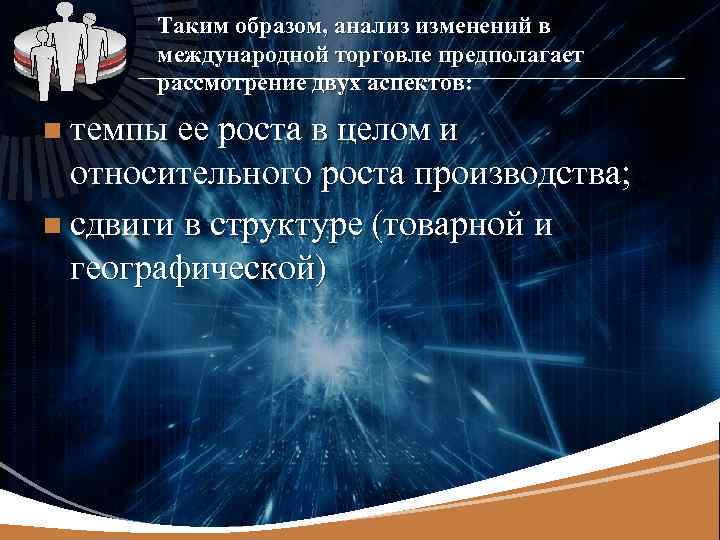 Таким образом, анализ изменений в международной торговле предполагает рассмотрение двух аспектов:

темпы ее роста в целом и относительного роста производства;

сдвиги в структуре (товарной и географической)